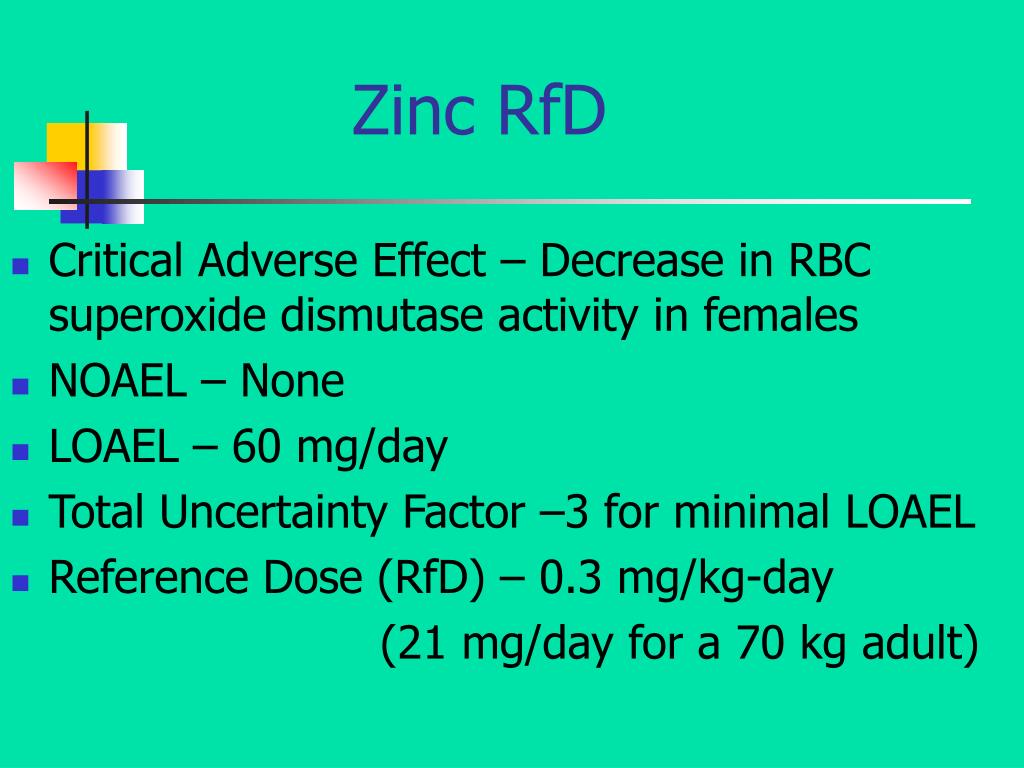 Zinc RfD

- Critical Adverse Effect – Decrease in RBC superoxide dismutase activity in females
- NOAEL – None
- LOAEL – 60 mg/day
- Total Uncertainty Factor –3 for minimal LOAEL
- Reference Dose (RfD) – 0.3 mg/kg-day (21 mg/day for a 70 kg adult)